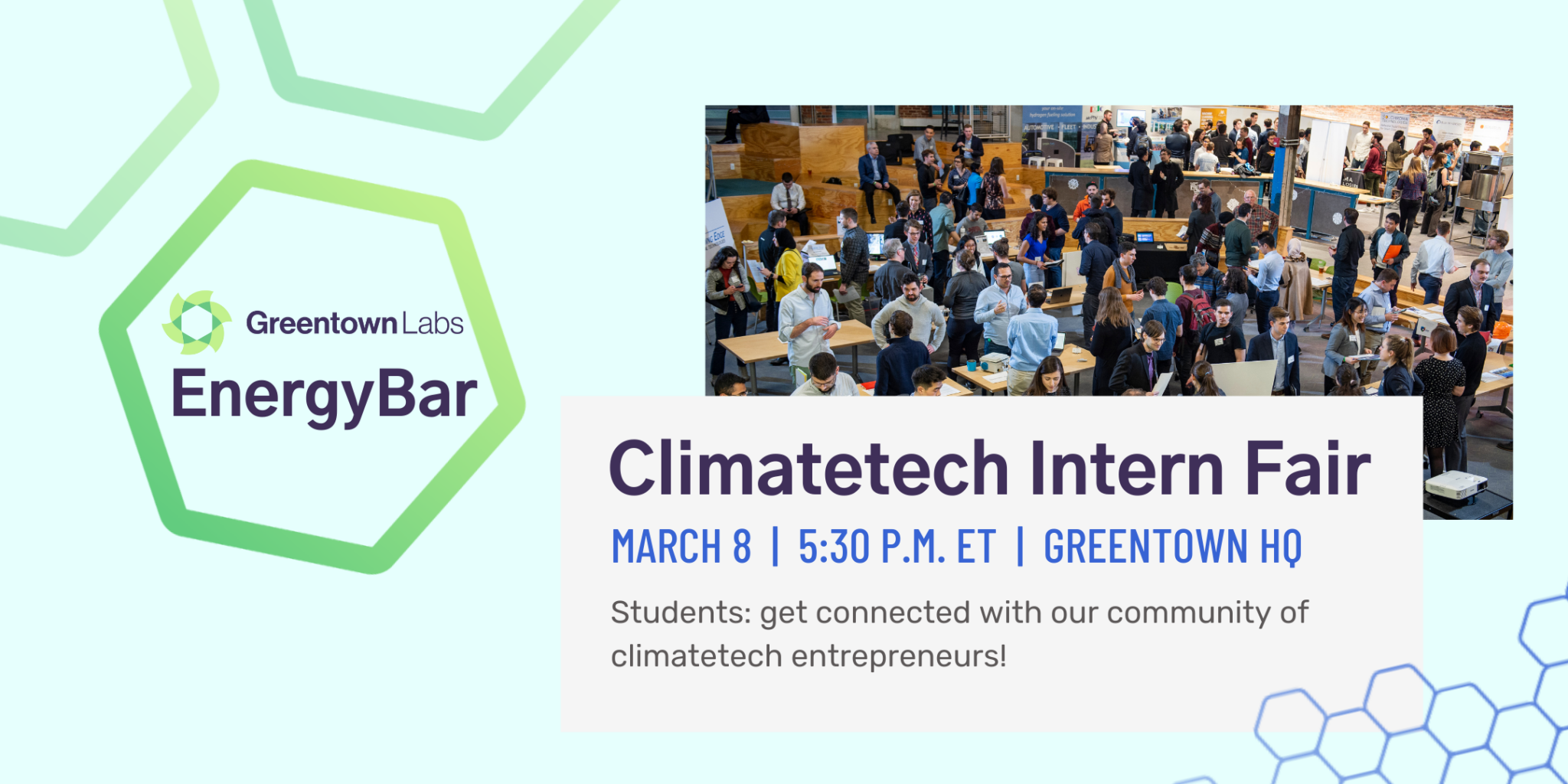 Greentown Labs
EnergyBar

Climatetech Intern Fair

MARCH 8 | 5:30 P.M. ET | GREENTOWN HQ

Students: get connected with our community of climatetech entrepreneurs!